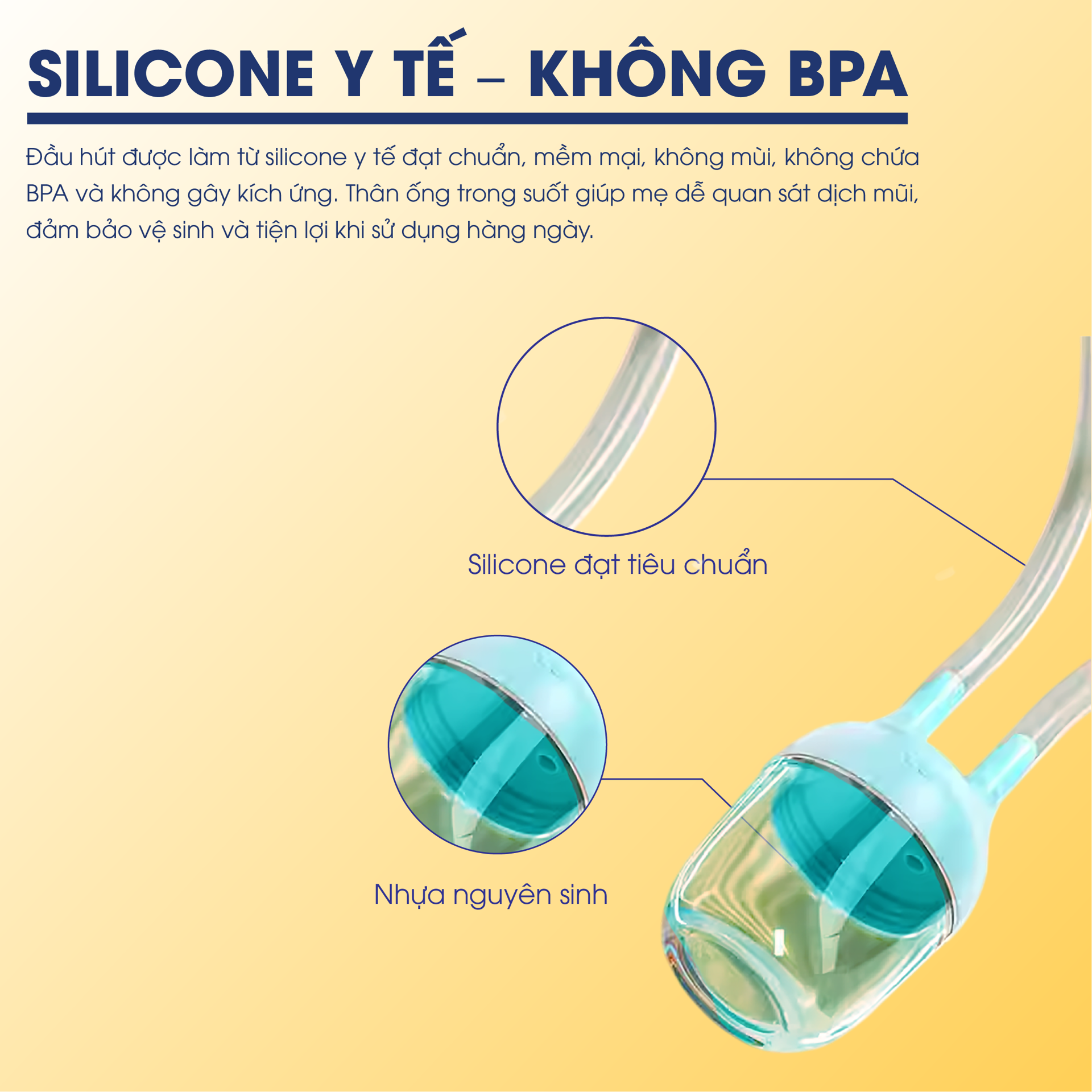 SILICONE Y TẾ – KHÔNG BPA

Đầu hút được làm từ silicone y tế đạt chuẩn, mềm mại, không mùi, không chứa BPA và không gây kích ứng. Thân ống trong suốt giúp mẹ dễ quan sát dịch mũi, đảm bảo vệ sinh và tiện lợi khi sử dụng hàng ngày.

Silicone đạt tiêu chuẩn

Nhựa nguyên sinh